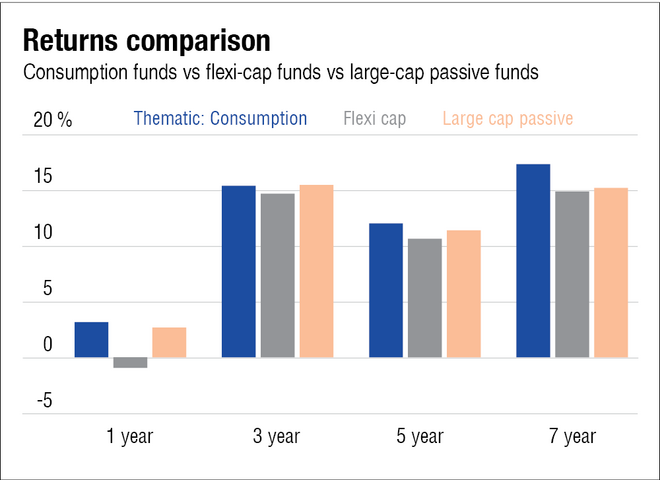 Returns comparison

Consumption funds vs flexi-cap funds vs large-cap passive funds

20 %

Thematic: Consumption

Flexi cap

Large cap passive

15

10

5

0

-5

1 year

3 year

5 year

7 year